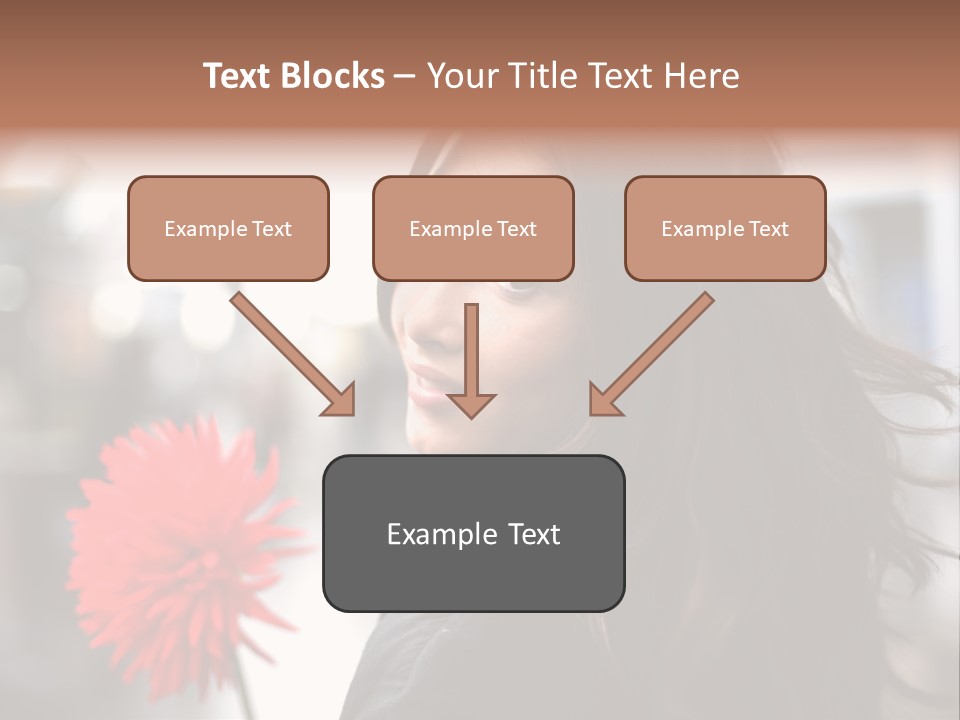 Text Blocks – Your Title Text Here

Example Text

Example Text

Example Text

Example Text